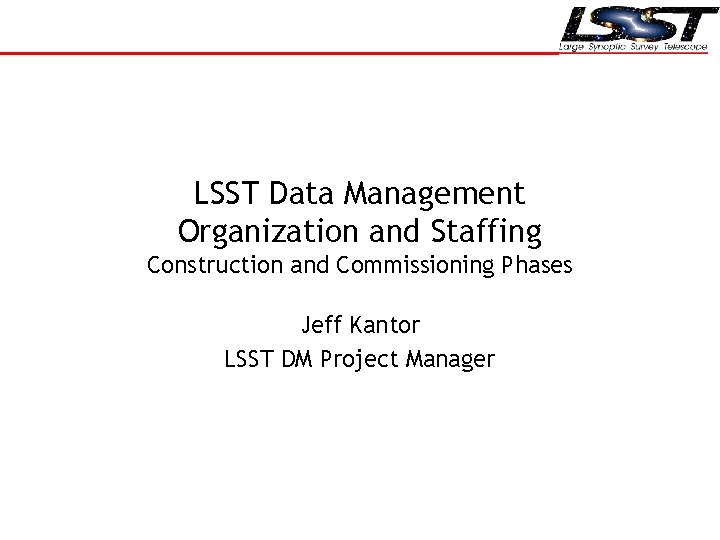 LSST
Large Synoptic Survey Telescope

LSST Data Management Organization and Staffing
Construction and Commissioning Phases

Jeff Kantor
LSST DM Project Manager